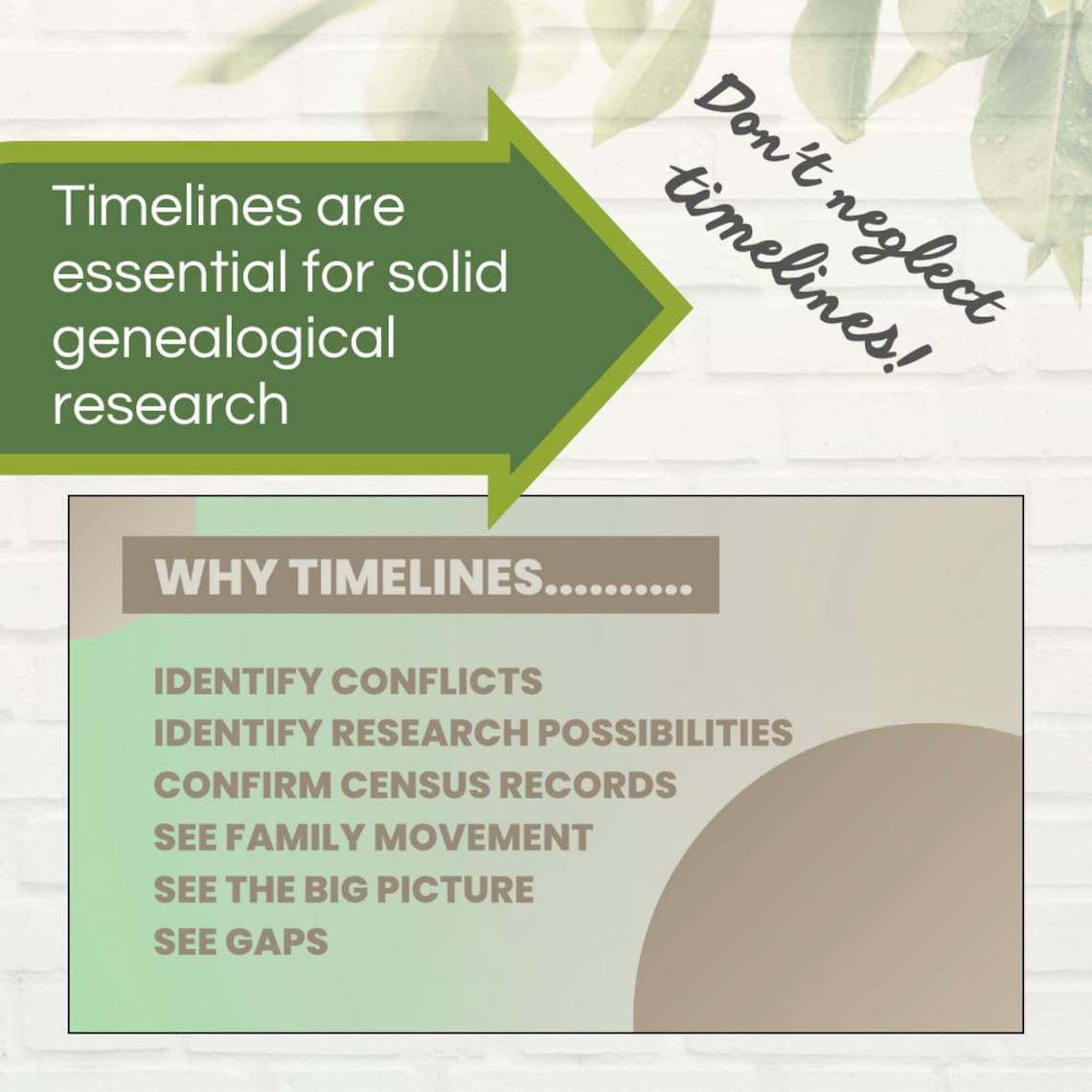 Timelines are essential for solid genealogical research

Don't neglect timelines!

WHY TIMELINES..........

IDENTIFY CONFLICTS
IDENTIFY RESEARCH POSSIBILITIES
CONFIRM CENSUS RECORDS
SEE FAMILY MOVEMENT
SEE THE BIG PICTURE
SEE GAPS